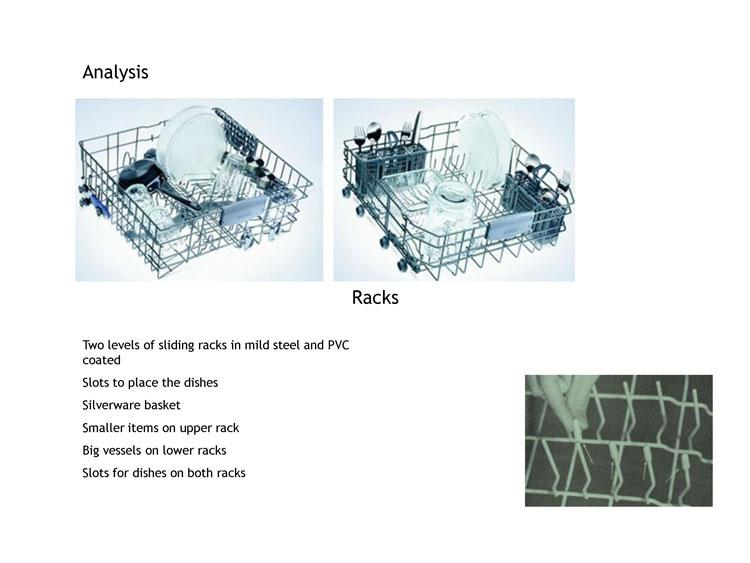 Analysis

Racks

Two levels of sliding racks in mild steel and PVC coated

Slots to place the dishes

Silverware basket

Smaller items on upper rack

Big vessels on lower racks

Slots for dishes on both racks